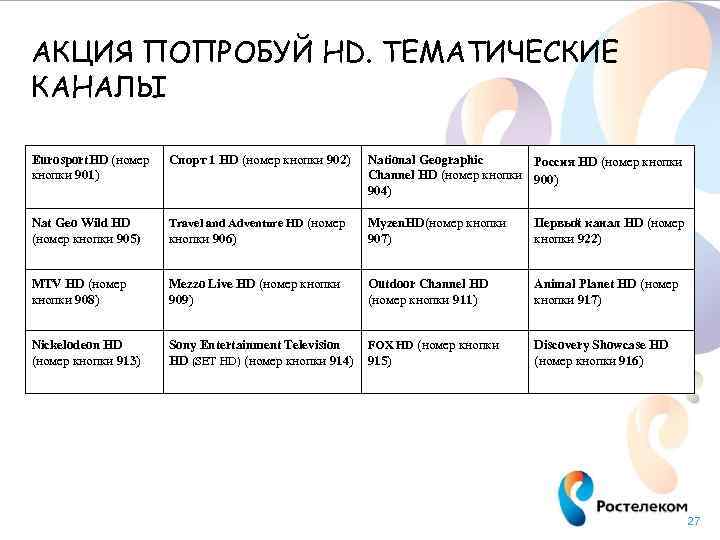 АКЦИЯ ПОПРОБУЙ HD. ТЕМАТИЧЕСКИЕ КАНАЛЫ

| | | | |
|---|---|---|---|
| Eurosport HD (номер кнопки 901) | Спорт 1 HD (номер кнопки 902) | National Geographic Channel HD (номер кнопки 904) | Россия HD (номер кнопки 900) |
| Nat Geo Wild HD (номер кнопки 905) | Travel and Adventure HD (номер кнопки 906) | MyzenHD(номер кнопки 907) | Первый канал HD (номер кнопки 922) |
| MTV HD (номер кнопки 908) | Mezzo Live HD (номер кнопки 909) | Outdoor Channel HD (номер кнопки 911) | Animal Planet HD (номер кнопки 917) |
| Nickelodeon HD (номер кнопки 913) | Sony Entertainment Television HD (SET HD) (номер кнопки 914) | FOX HD (номер кнопки 915) | Discovery Showcase HD (номер кнопки 916) |

Ростелеком
27